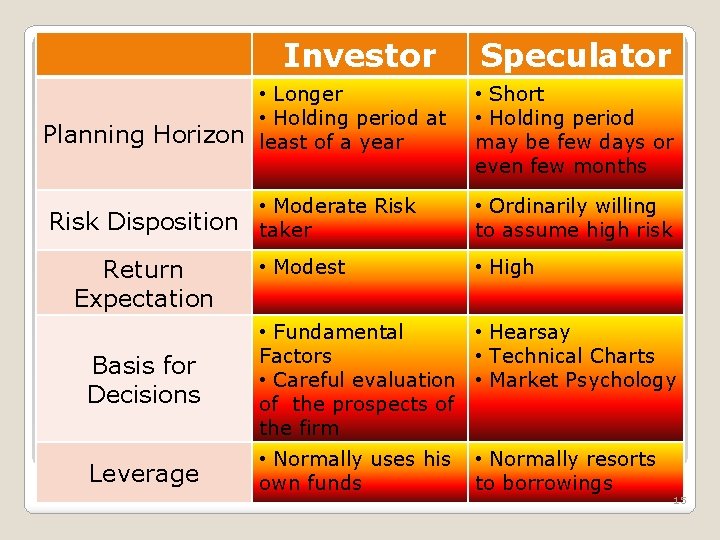 | | Investor | Speculator |
|---|---|---|
| Planning Horizon | • Longer • Holding period at least of a year | • Short • Holding period may be few days or even few months |
| Risk Disposition | • Moderate Risk taker | • Ordinarily willing to assume high risk |
| Return Expectation | • Modest | • High |
| Basis for Decisions | • Fundamental Factors • Careful evaluation of the prospects of the firm | • Hearsay • Technical Charts • Market Psychology |
| Leverage | • Normally uses his own funds | • Normally resorts to borrowings |

15